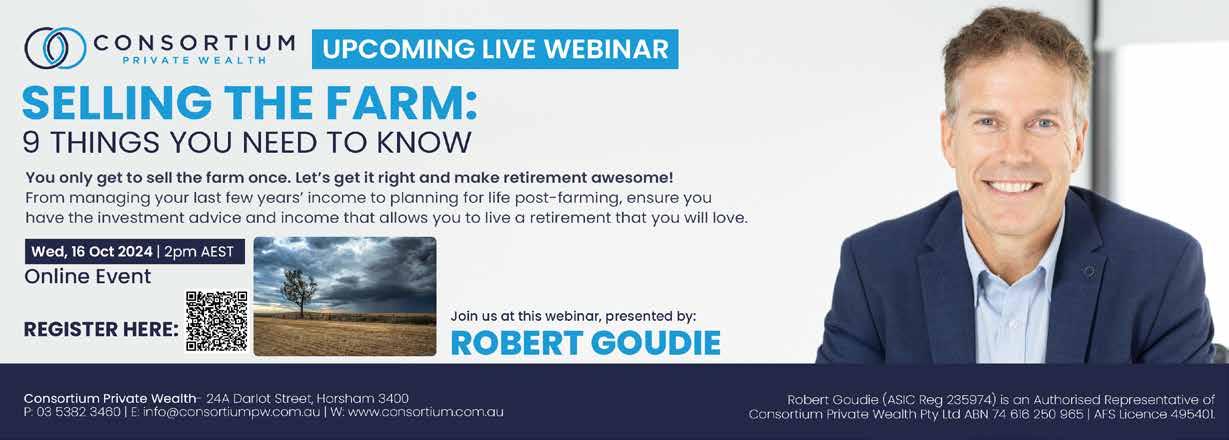 CONSORTIUM
PRIVATE WEALTH

UPCOMING LIVE WEBINAR

SELLING THE FARM:
9 THINGS YOU NEED TO KNOW

You only get to sell the farm once. Let's get it right and make retirement awesome!
From managing your last few years' income to planning for life post-farming, ensure you have the investment advice and income that allows you to live a retirement that you will love.

Wed, 16 Oct 2024 | 2pm AEST
Online Event

REGISTER HERE:

Join us at this webinar, presented by:
ROBERT GOUDIE

Consortium Private Wealth- 24A Darlot Street, Horsham 3400
P: 03 5382 3460 | E: info@consortiumpw.com.au | W: www.consortium.com.au

Robert Goudie (ASIC Reg 235974) is an Authorised Representative of Consortium Private Wealth Pty Ltd ABN 74 616 250 965 | AFS Licence 495401.